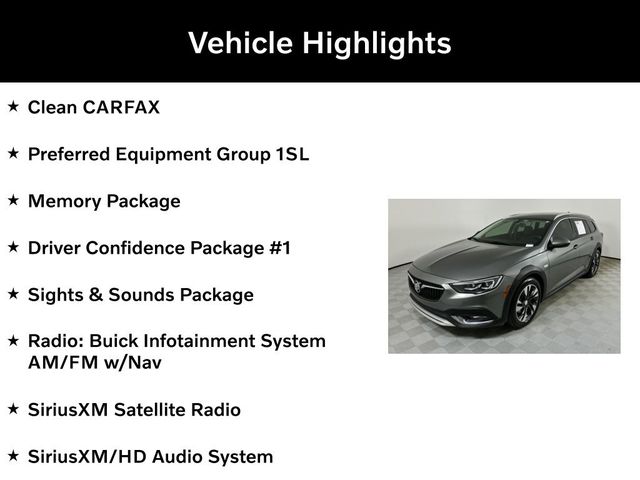 Vehicle Highlights

★ Clean CARFAX

★ Preferred Equipment Group 1SL

★ Memory Package

★ Driver Confidence Package #1

★ Sights & Sounds Package

★ Radio: Buick Infotainment System AM/FM w/Nav

★ SiriusXM Satellite Radio

★ SiriusXM/HD Audio System